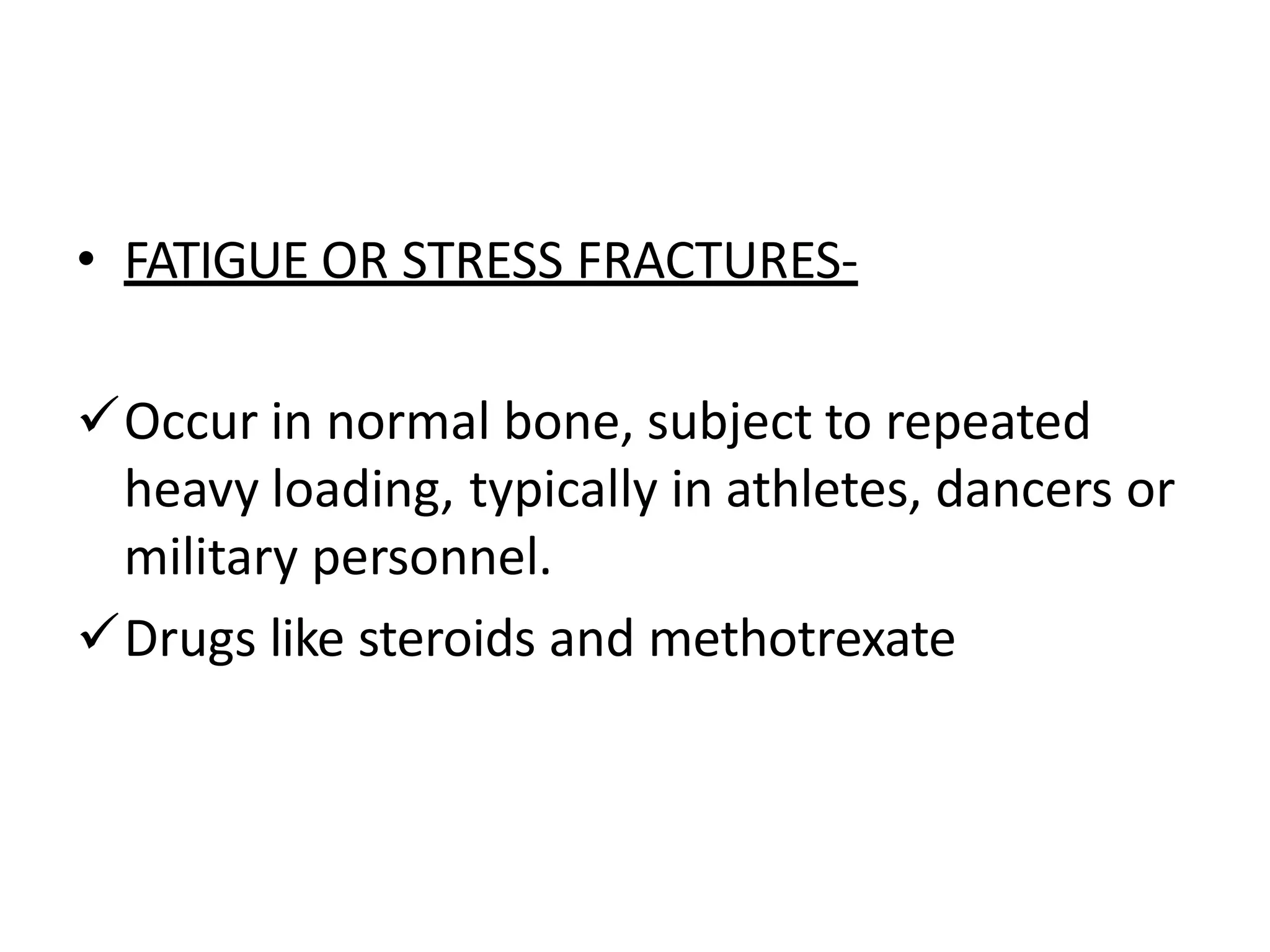 • FATIGUE OR STRESS FRACTURES-

✓ Occur in normal bone, subject to repeated heavy loading, typically in athletes, dancers or military personnel.

✓ Drugs like steroids and methotrexate